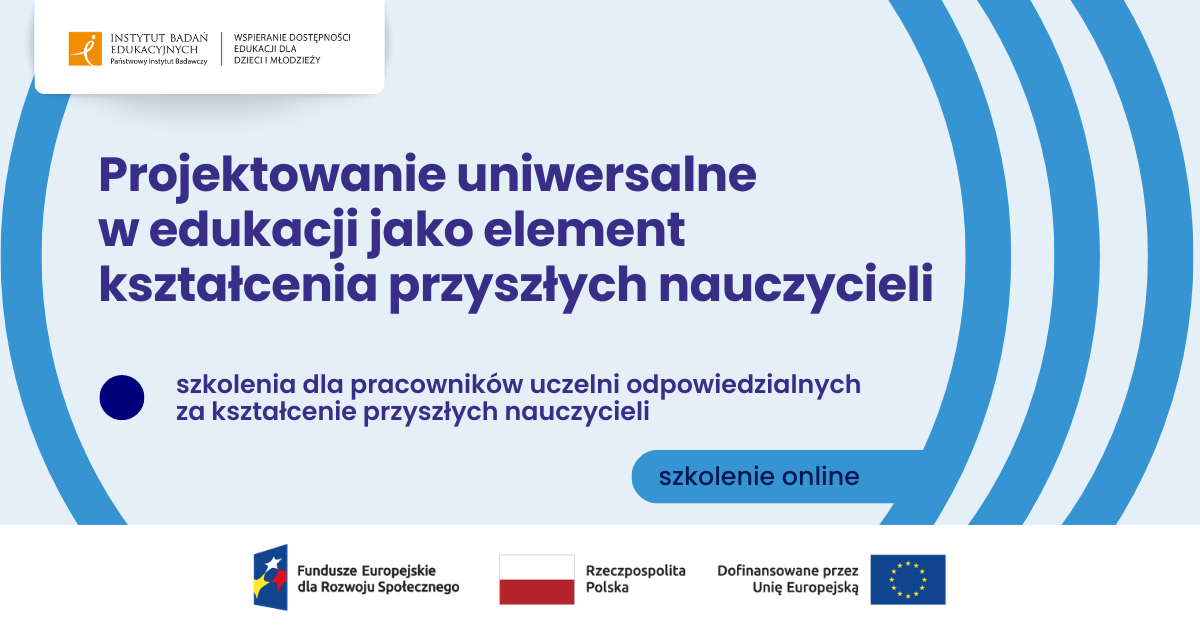 INSTYTUT BADAŃ EDUKACYJNYCH
Państwowy Instytut Badawczy

WSPIERANIE DOSTĘPNOŚCI EDUKACJI DLA DZIECI I MŁODZIEŻY

Projektowanie uniwersalne w edukacji jako element kształcenia przyszłych nauczycieli

szkolenia dla pracowników uczelni odpowiedzialnych za kształcenie przyszłych nauczycieli

szkolenie online

Fundusze Europejskie dla Rozwoju Społecznego

Rzeczpospolita Polska

Dofinansowane przez Unię Europejską